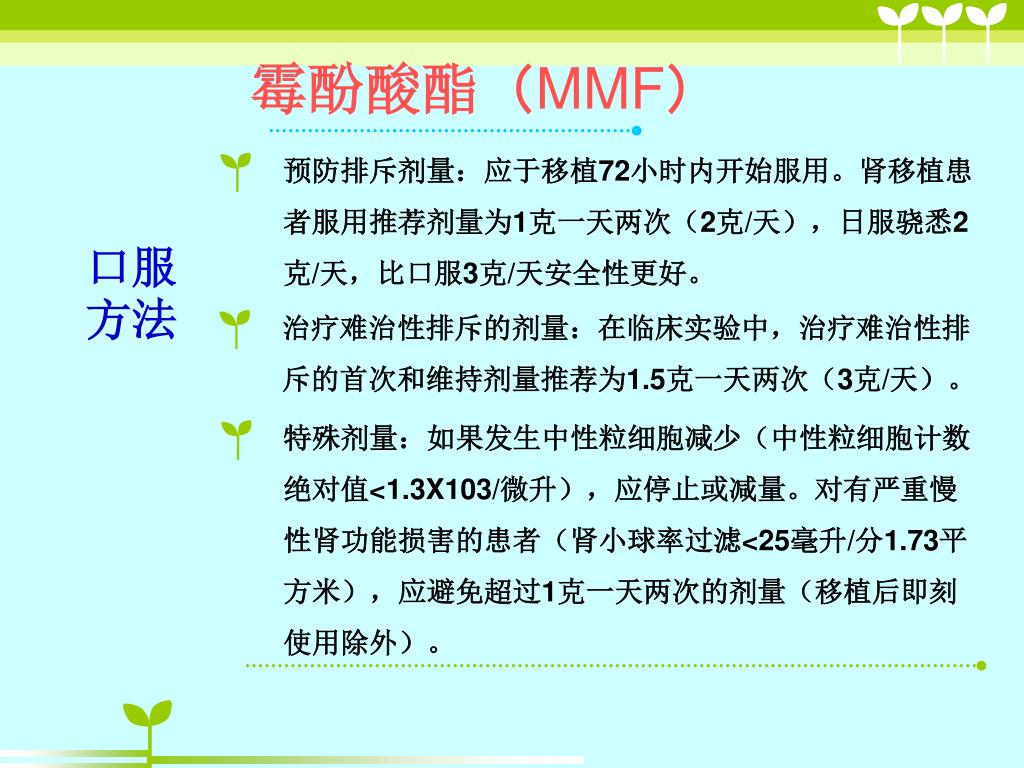 霉酚酸酯（MMF）

口服方法

预防排斥剂量：应于移植72小时内开始服用。肾移植患者服用推荐剂量为1克一天两次（2克/天），日服骁悉2克/天，比口服3克/天安全性更好。

治疗难治性排斥的剂量：在临床实验中，治疗难治性排斥的首次和维持剂量推荐为1.5克一天两次（3克/天）。

特殊剂量：如果发生中性粒细胞减少（中性粒细胞计数绝对值<1.3X103/微升），应停止或减量。对有严重慢性肾功能损害的患者（肾小球率过滤<25毫升/分1.73平方米），应避免超过1克一天两次的剂量（移植后即刻使用除外）。